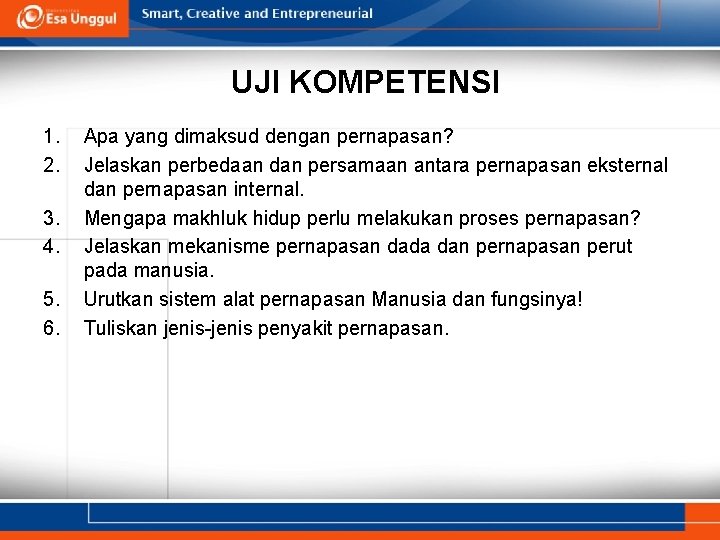 Esa Unggul
Smart, Creative and Entrepreneurial

UJI KOMPETENSI

1. Apa yang dimaksud dengan pernapasan?
2. Jelaskan perbedaan dan persamaan antara pernapasan eksternal dan pernapasan internal.
3. Mengapa makhluk hidup perlu melakukan proses pernapasan?
4. Jelaskan mekanisme pernapasan dada dan pernapasan perut pada manusia.
5. Urutkan sistem alat pernapasan Manusia dan fungsinya!
6. Tuliskan jenis-jenis penyakit pernapasan.